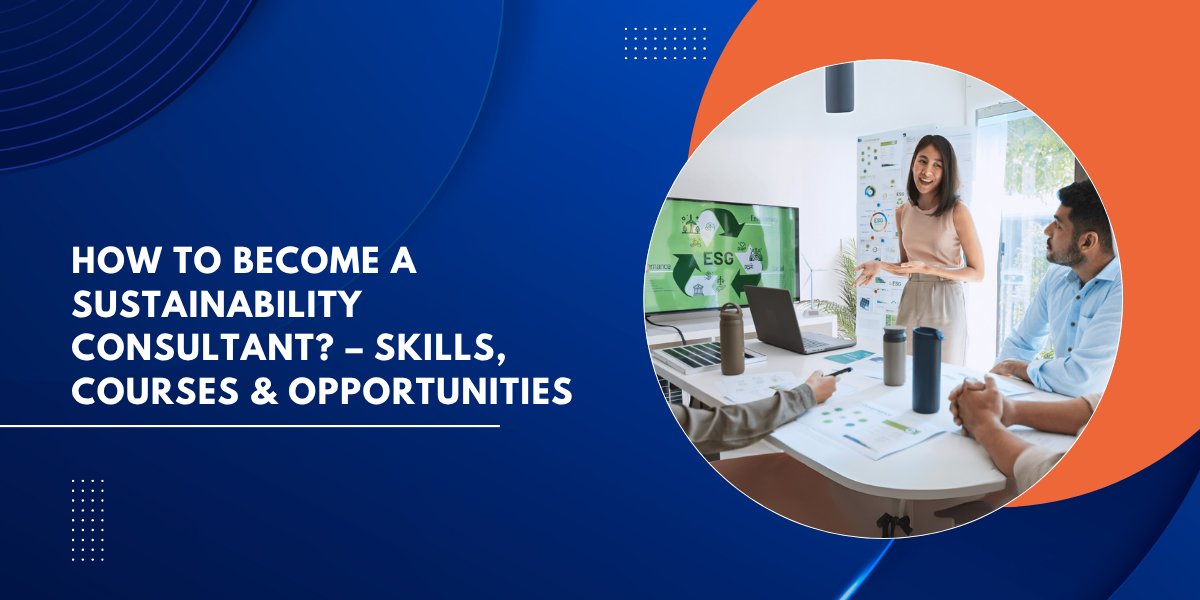 HOW TO BECOME A SUSTAINABILITY CONSULTANT? – SKILLS, COURSES & OPPORTUNITIES

ESG